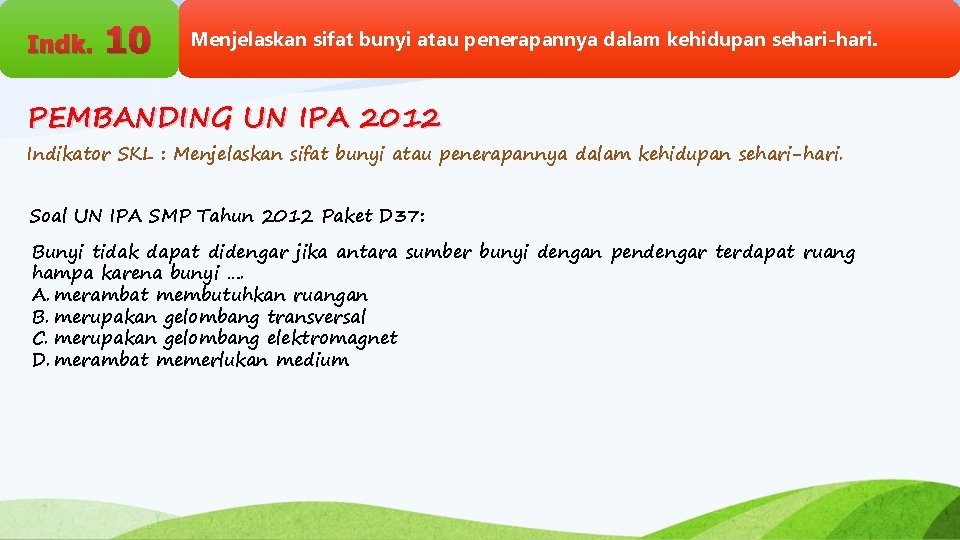 Indk. 10

Menjelaskan sifat bunyi atau penerapannya dalam kehidupan sehari-hari.

PEMBANDING UN IPA 2012

Indikator SKL : Menjelaskan sifat bunyi atau penerapannya dalam kehidupan sehari-hari.

Soal UN IPA SMP Tahun 2012 Paket D37:

Bunyi tidak dapat didengar jika antara sumber bunyi dengan pendengar terdapat ruang hampa karena bunyi ....
A. merambat membutuhkan ruangan
B. merupakan gelombang transversal
C. merupakan gelombang elektromagnet
D. merambat memerlukan medium